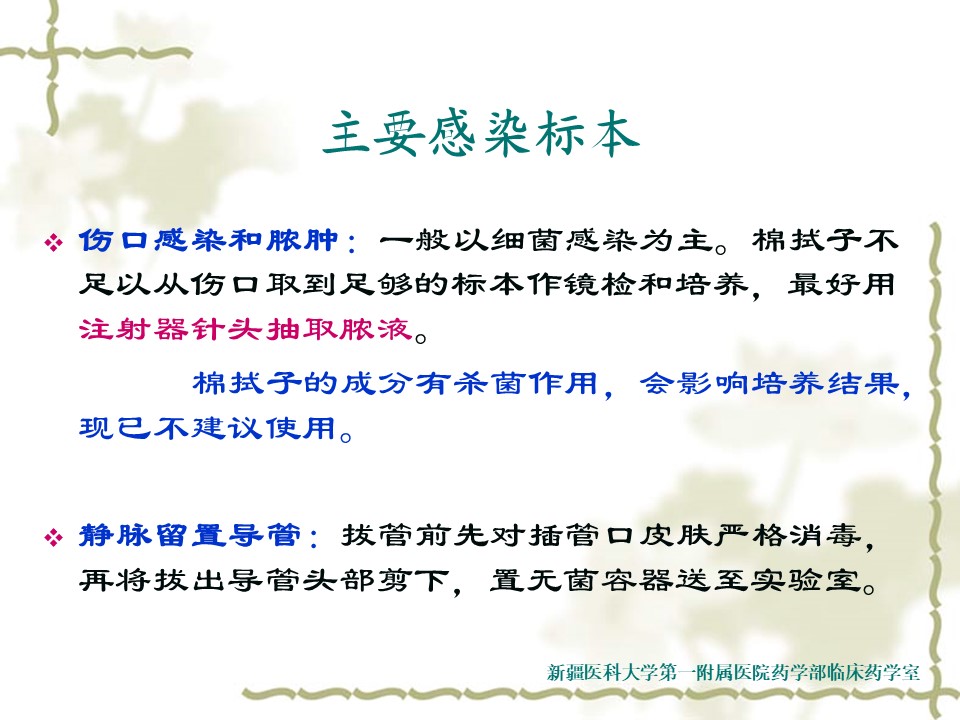 主要感染标本

❖ 伤口感染和脓肿：一般以细菌感染为主。棉拭子不足以从伤口取到足够的标本作镜检和培养，最好用注射器针头抽取脓液。

棉拭子的成分有杀菌作用，会影响培养结果，现已不建议使用。

❖ 静脉留置导管：拔管前先对插管口皮肤严格消毒，再将拔出导管头部剪下，置无菌容器送至实验室。

新疆医科大学第一附属医院药学部临床药学室